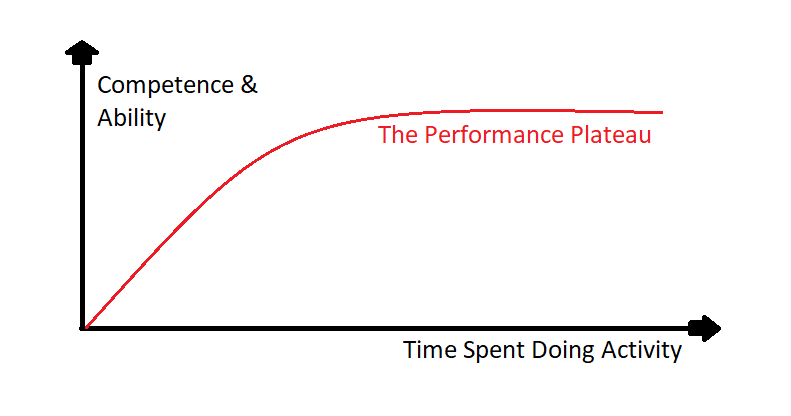 Competence &
Ability

The Performance Plateau

Time Spent Doing Activity